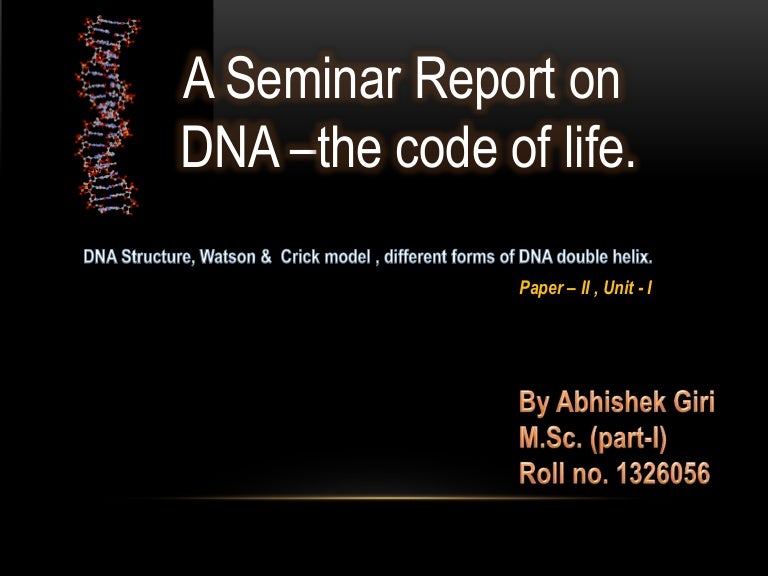 A Seminar Report on DNA –the code of life.

DNA Structure, Watson & Crick model , different forms of DNA double helix.

Paper – II , Unit - I

By Abhishek Giri
M.Sc. (part-I)
Roll no. 1326056